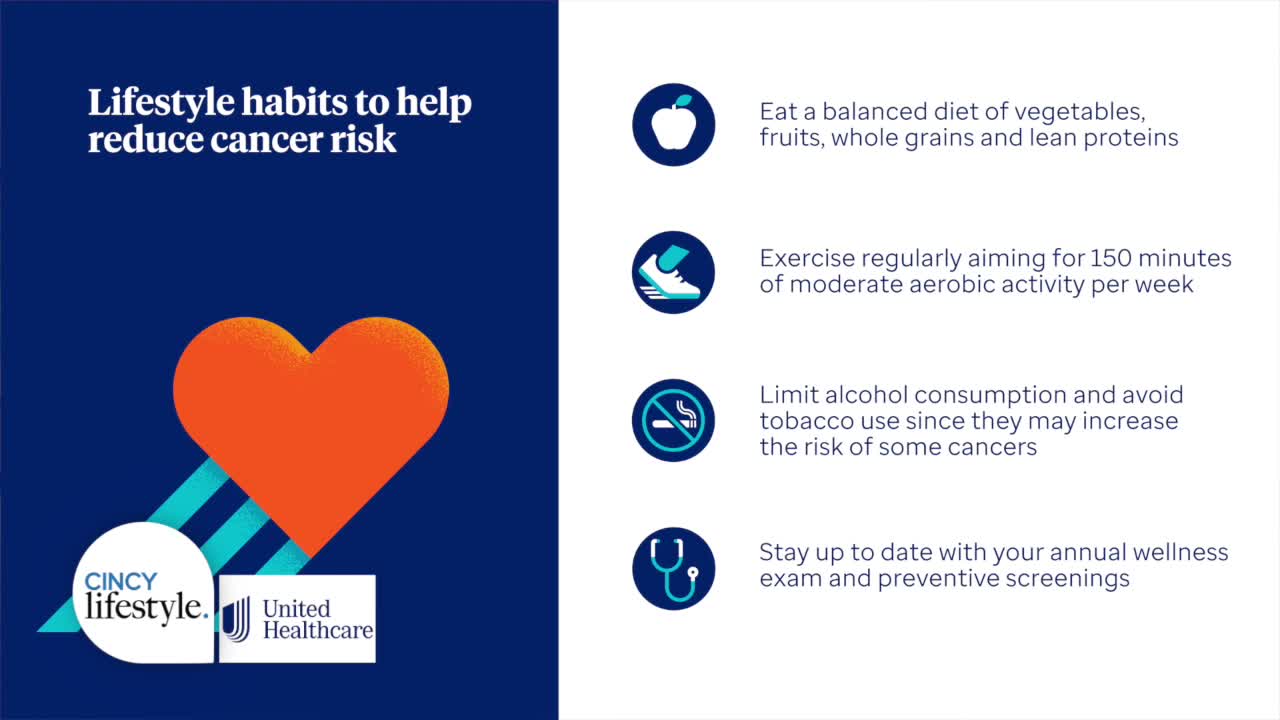 Lifestyle habits to help reduce cancer risk

CINCY lifestyle.

United Healthcare

Eat a balanced diet of vegetables, fruits, whole grains and lean proteins

Exercise regularly aiming for 150 minutes of moderate aerobic activity per week

Limit alcohol consumption and avoid tobacco use since they may increase the risk of some cancers

Stay up to date with your annual wellness exam and preventive screenings